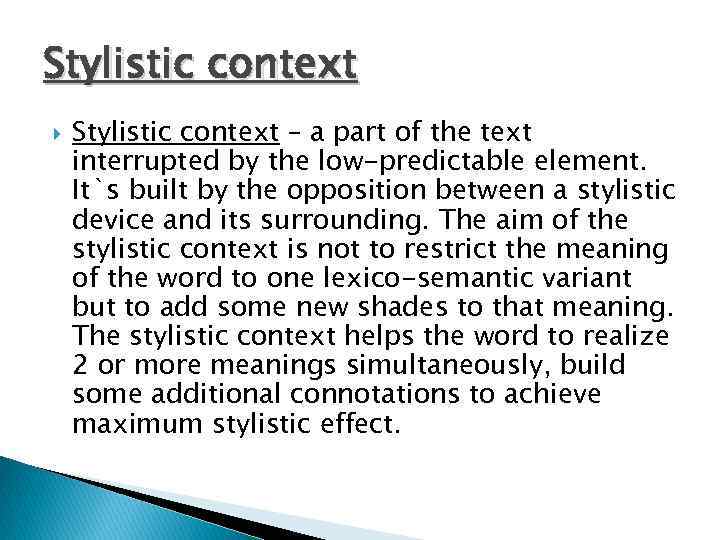 Stylistic context

Stylistic context – a part of the text interrupted by the low-predictable element. It`s built by the opposition between a stylistic device and its surrounding. The aim of the stylistic context is not to restrict the meaning of the word to one lexico-semantic variant but to add some new shades to that meaning. The stylistic context helps the word to realize 2 or more meanings simultaneously, build some additional connotations to achieve maximum stylistic effect.